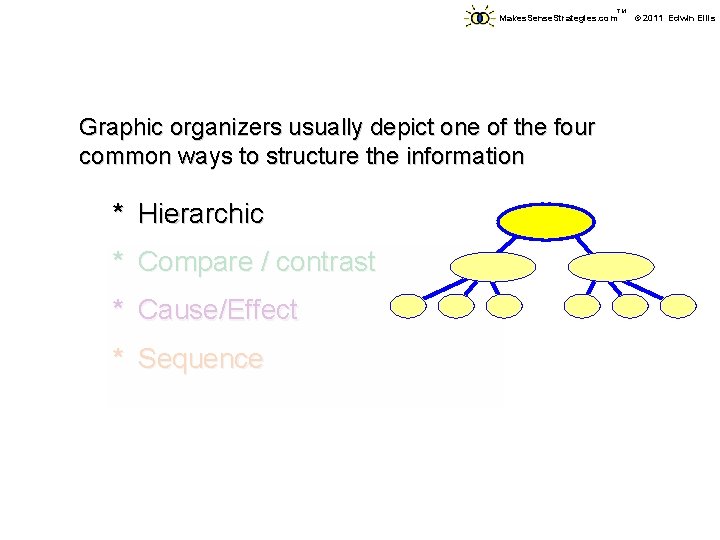 MakesSenseStrategies.com™ ©2011 Edwin Ellis

Graphic organizers usually depict one of the four common ways to structure the information

* Hierarchic
* Compare / contrast
* Cause/Effect
* Sequence